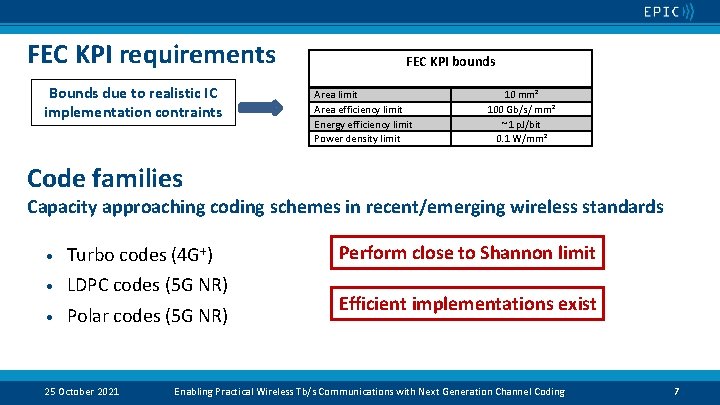 EPIC

FEC KPI requirements

Bounds due to realistic IC implementation contraints

| FEC KPI bounds | |
|---|---|
| Area limit | 10 mm² |
| Area efficiency limit | 100 Gb/s/ mm² |
| Energy efficiency limit | ~1 pJ/bit |
| Power density limit | 0.1 W/mm² |

Code families

Capacity approaching coding schemes in recent/emerging wireless standards

• Turbo codes (4G⁺)
• LDPC codes (5G NR)
• Polar codes (5G NR)

Perform close to Shannon limit

Efficient implementations exist

25 October 2021 Enabling Practical Wireless Tb/s Communications with Next Generation Channel Coding 7